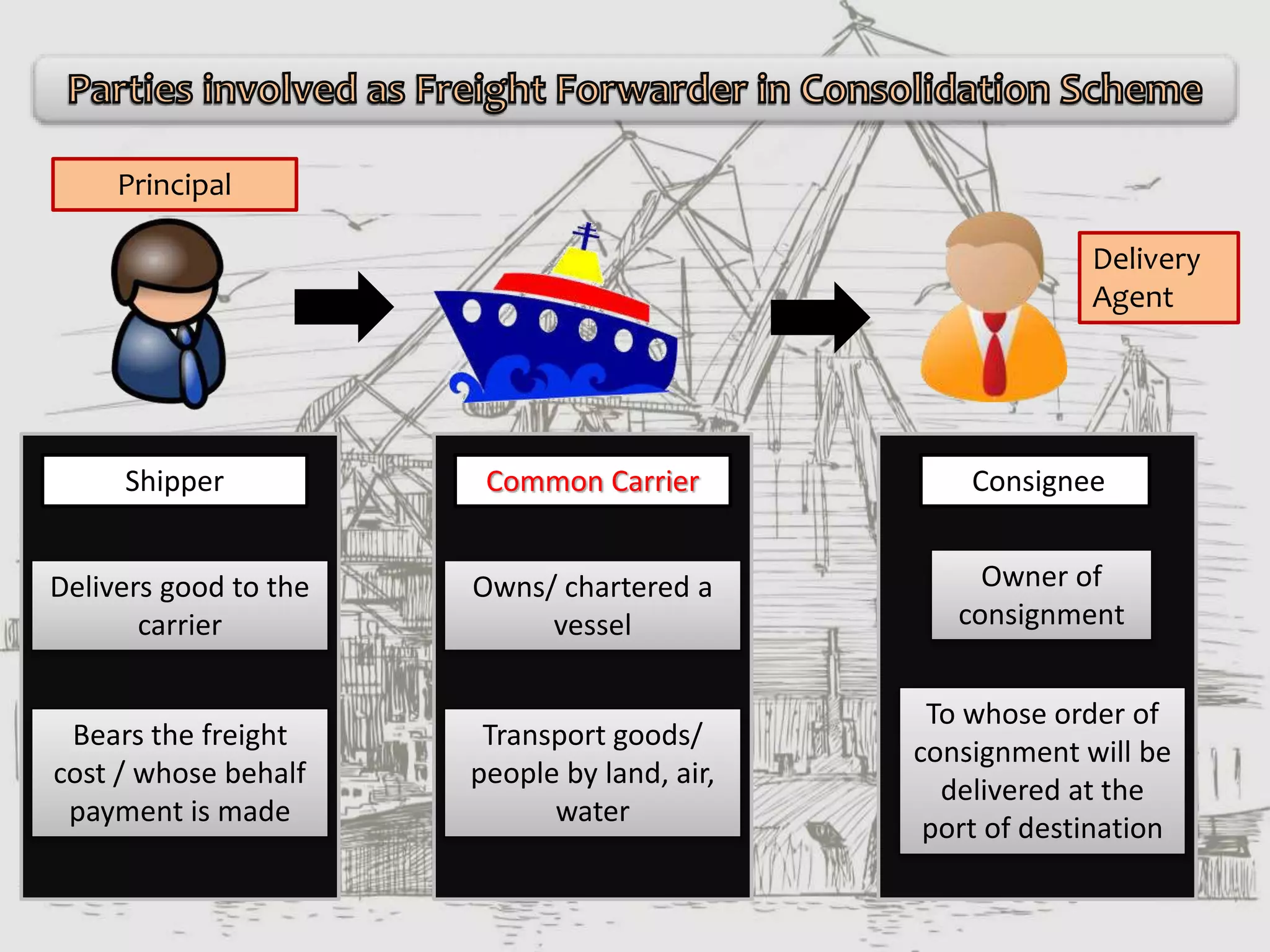 Parties involved as Freight Forwarder in Consolidation Scheme

Principal

Delivery Agent

Shipper

Delivers good to the carrier

Bears the freight cost / whose behalf payment is made

Common Carrier

Owns/ chartered a vessel

Transport goods/ people by land, air, water

Consignee

Owner of consignment

To whose order of consignment will be delivered at the port of destination